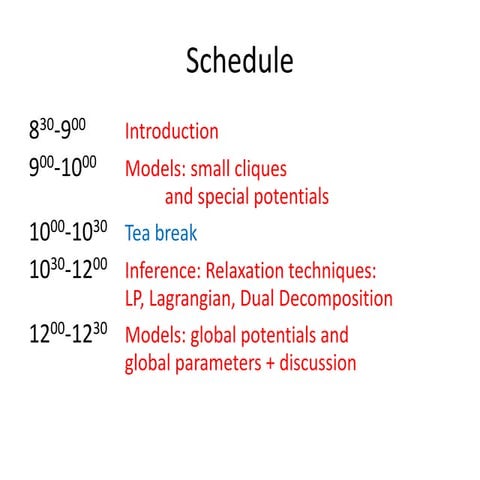 Schedule

$8^{30}$-$9^{00}$ Introduction

$9^{00}$-$10^{00}$ Models: small cliques and special potentials

$10^{00}$-$10^{30}$ Tea break

$10^{30}$-$12^{00}$ Inference: Relaxation techniques: LP, Lagrangian, Dual Decomposition

$12^{00}$-$12^{30}$ Models: global potentials and global parameters + discussion